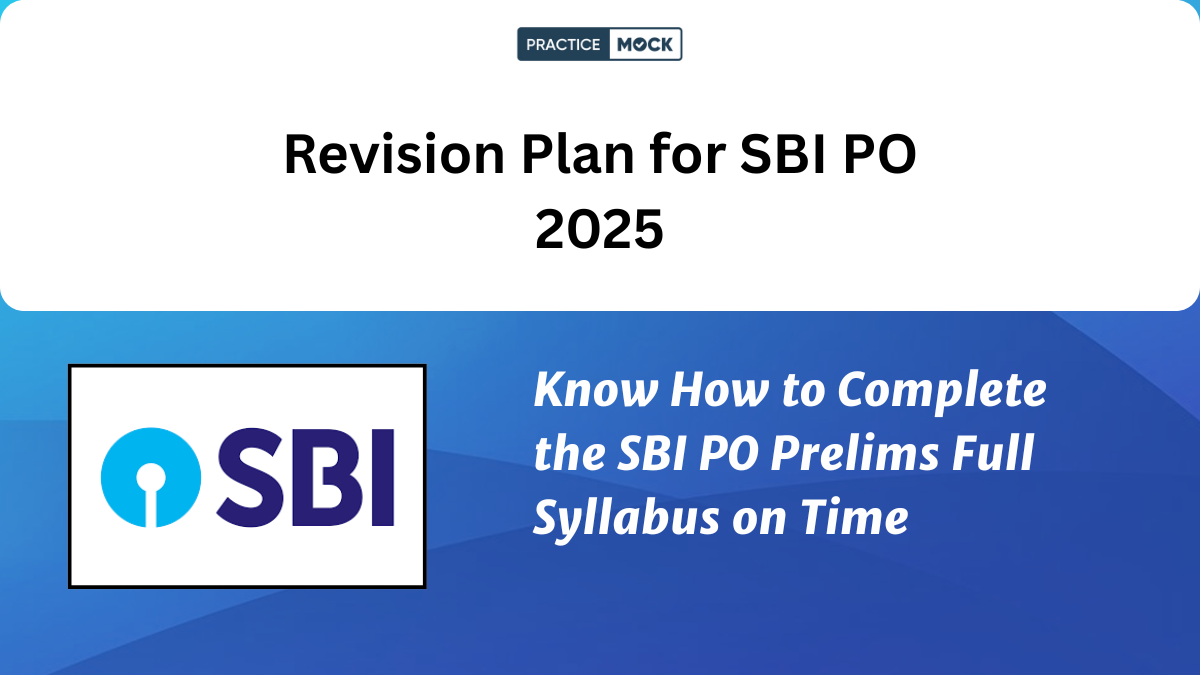 PRACTICE MOCK

Revision Plan for SBI PO 2025

SBI

Know How to Complete the SBI PO Prelims Full Syllabus on Time